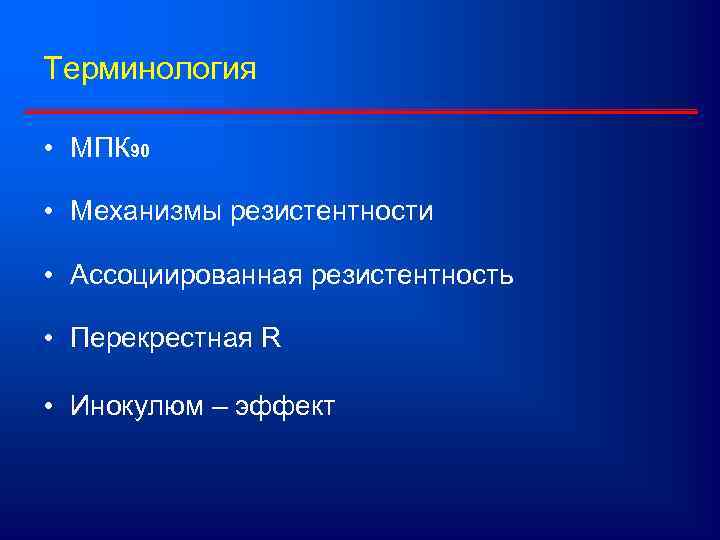 Терминология

• МПК$_{90}$

• Механизмы резистентности

• Ассоциированная резистентность

• Перекрестная R

• Инокулюм – эффект